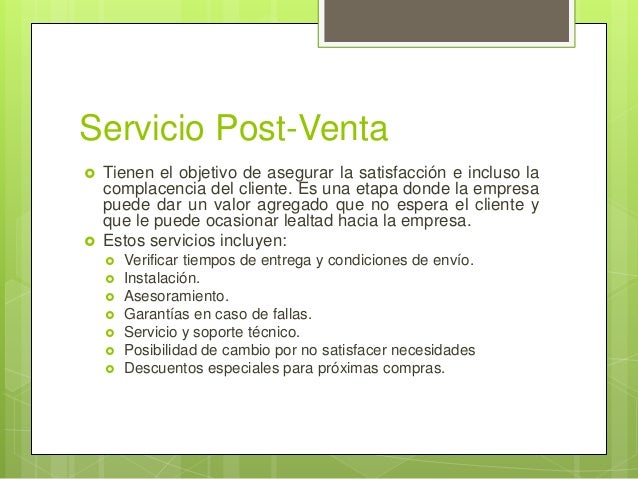 Servicio Post-Venta

Tienen el objetivo de asegurar la satisfacción e incluso la complacencia del cliente. Es una etapa donde la empresa puede dar un valor agregado que no espera el cliente y que le puede ocasionar lealtad hacia la empresa.

Estos servicios incluyen:

Verificar tiempos de entrega y condiciones de envío.

Instalación.

Asesoramiento.

Garantías en caso de fallas.

Servicio y soporte técnico.

Posibilidad de cambio por no satisfacer necesidades

Descuentos especiales para próximas compras.